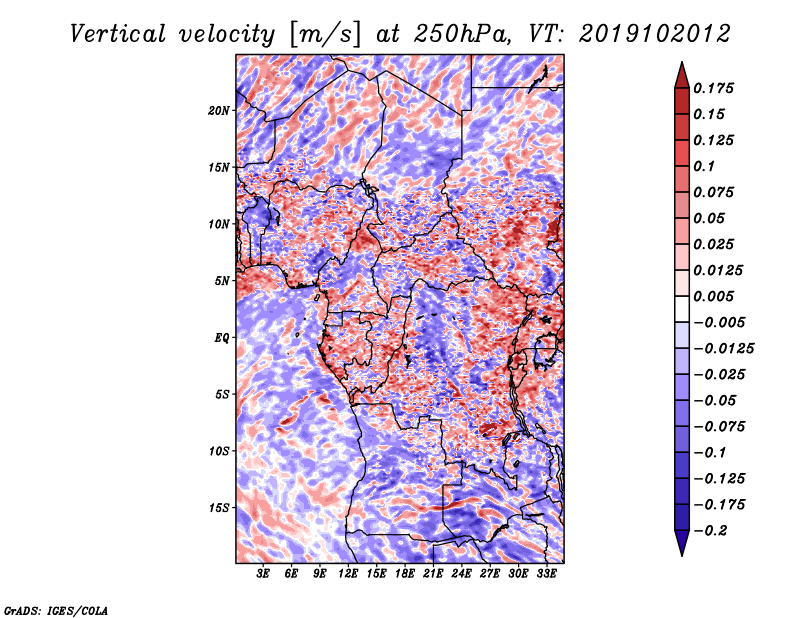 Vertical velocity [m/s] at 250hPa, VT: 2019102012

20N
15N
10N
5N
EQ
5S
10S
15S

3E 6E 9E 12E 15E 18E 21E 24E 27E 30E 33E

0.175
0.15
0.125
0.1
0.075
0.05
0.025
0.0125
0.005
−0.005
−0.0125
−0.025
−0.05
−0.075
−0.1
−0.125
−0.175
−0.2

GrADS: IGES/COLA